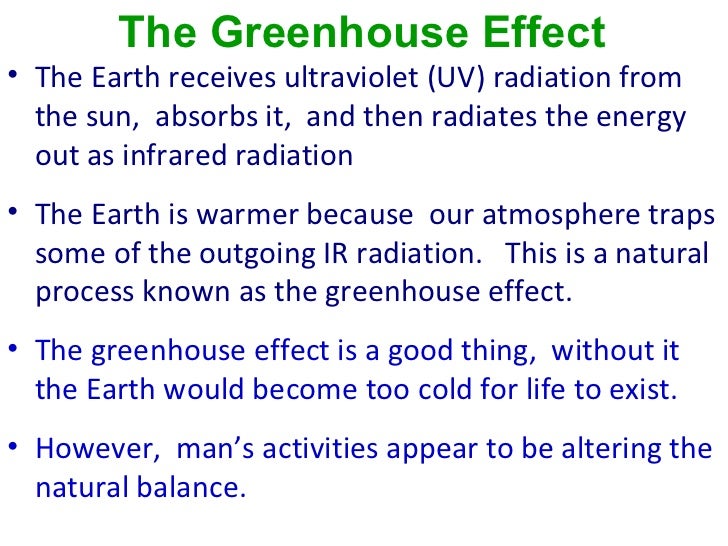 The Greenhouse Effect

• The Earth receives ultraviolet (UV) radiation from the sun, absorbs it, and then radiates the energy out as infrared radiation

• The Earth is warmer because our atmosphere traps some of the outgoing IR radiation. This is a natural process known as the greenhouse effect.

• The greenhouse effect is a good thing, without it the Earth would become too cold for life to exist.

• However, man's activities appear to be altering the natural balance.